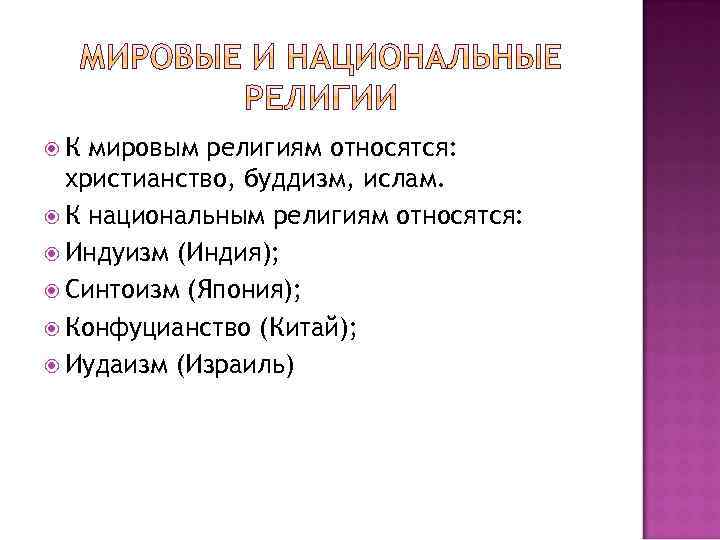 МИРОВЫЕ И НАЦИОНАЛЬНЫЕ РЕЛИГИИ

К мировым религиям относятся: христианство, буддизм, ислам.
К национальным религиям относятся:
Индуизм (Индия);
Синтоизм (Япония);
Конфуцианство (Китай);
Иудаизм (Израиль)